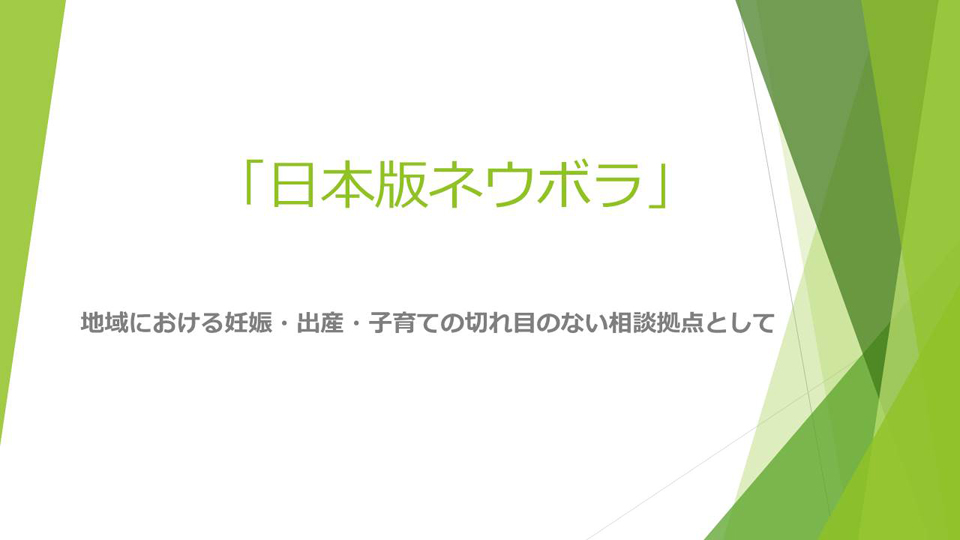 「日本版ネウボラ」

地域における妊娠・出産・子育ての切れ目のない相談拠点として